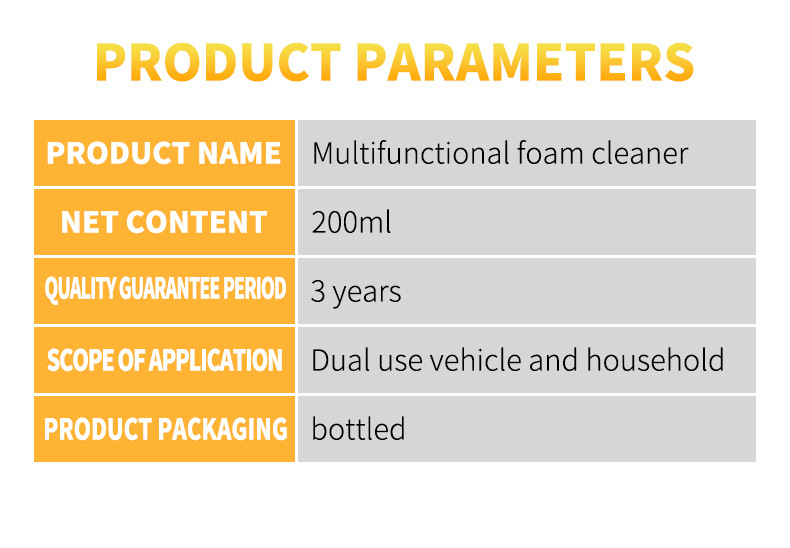 PRODUCT PARAMETERS

| PRODUCT NAME | Multifunctional foam cleaner |
|---|---|
| NET CONTENT | 200ml |
| QUALITY GUARANTEE PERIOD | 3 years |
| SCOPE OF APPLICATION | Dual use vehicle and household |
| PRODUCT PACKAGING | bottled |